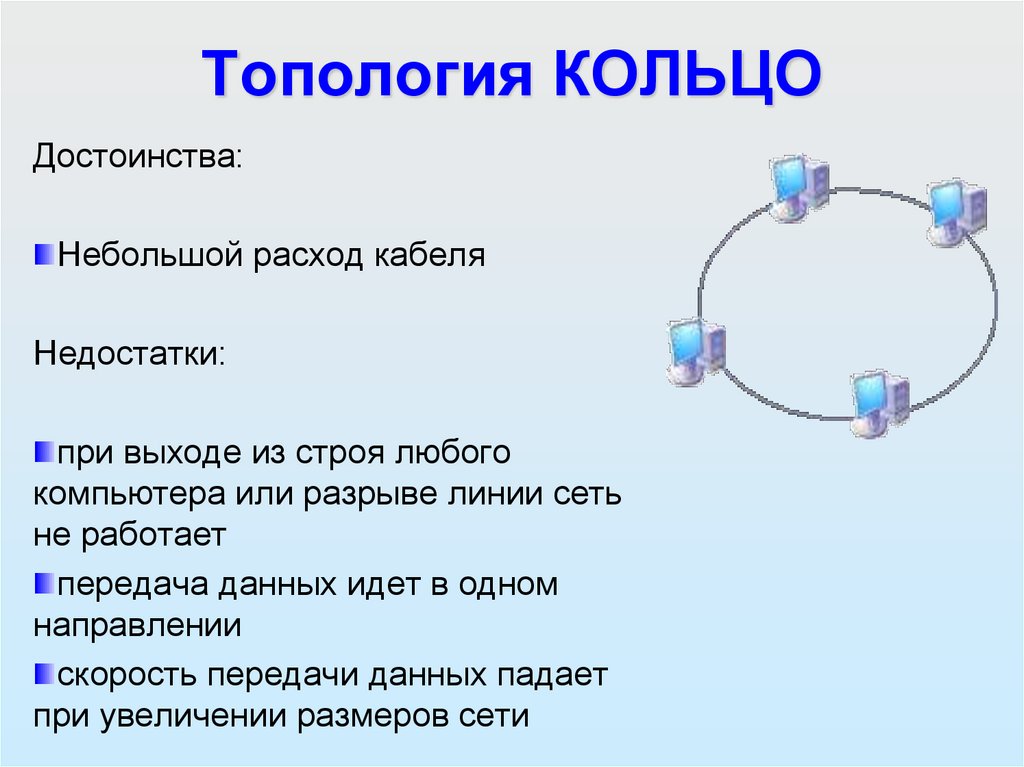 Топология КОЛЬЦО

Достоинства:

Небольшой расход кабеля

Недостатки:

при выходе из строя любого компьютера или разрыве линии сеть не работает

передача данных идет в одном направлении

скорость передачи данных падает при увеличении размеров сети